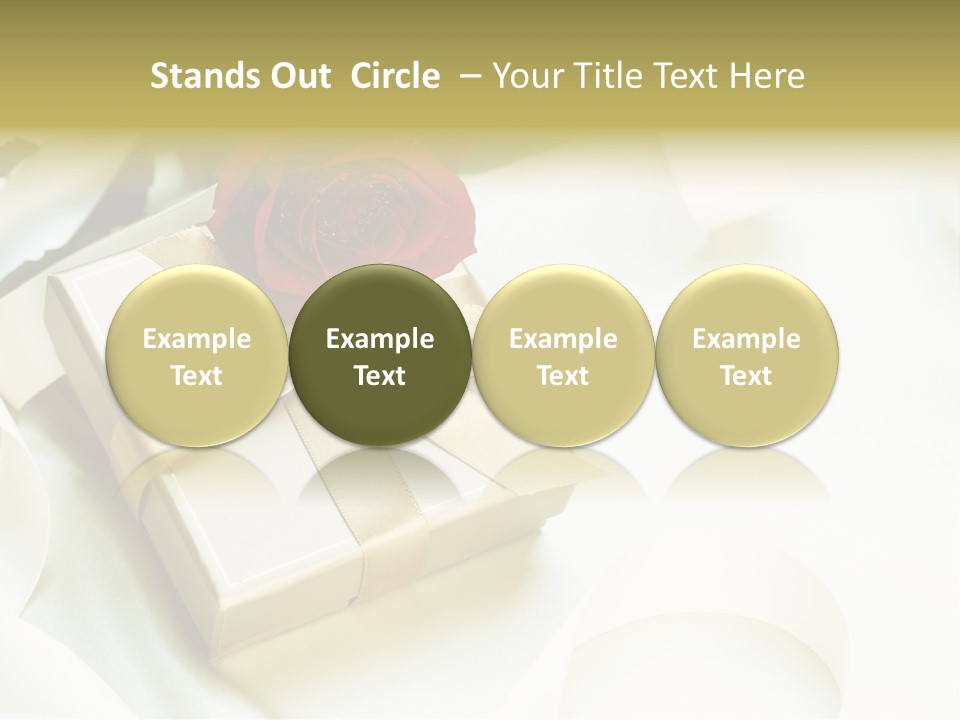 Stands Out Circle – Your Title Text Here

Example Text

Example Text

Example Text

Example Text